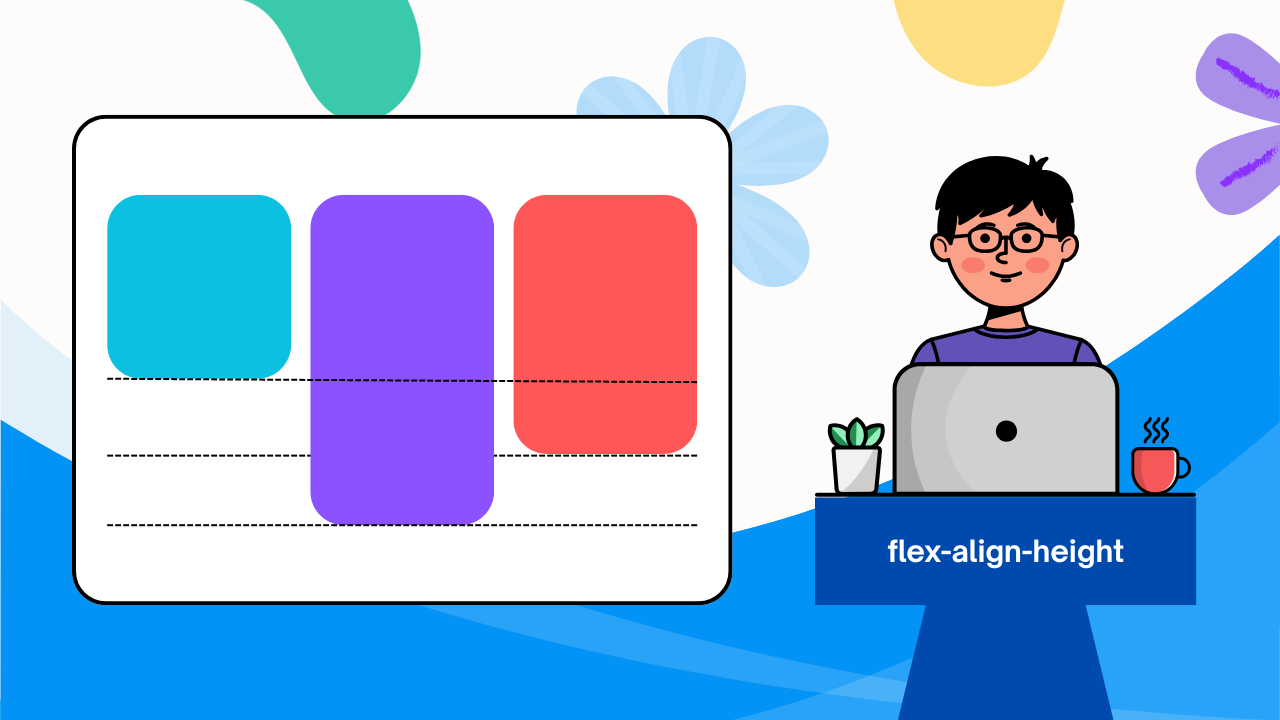 flex-align-height